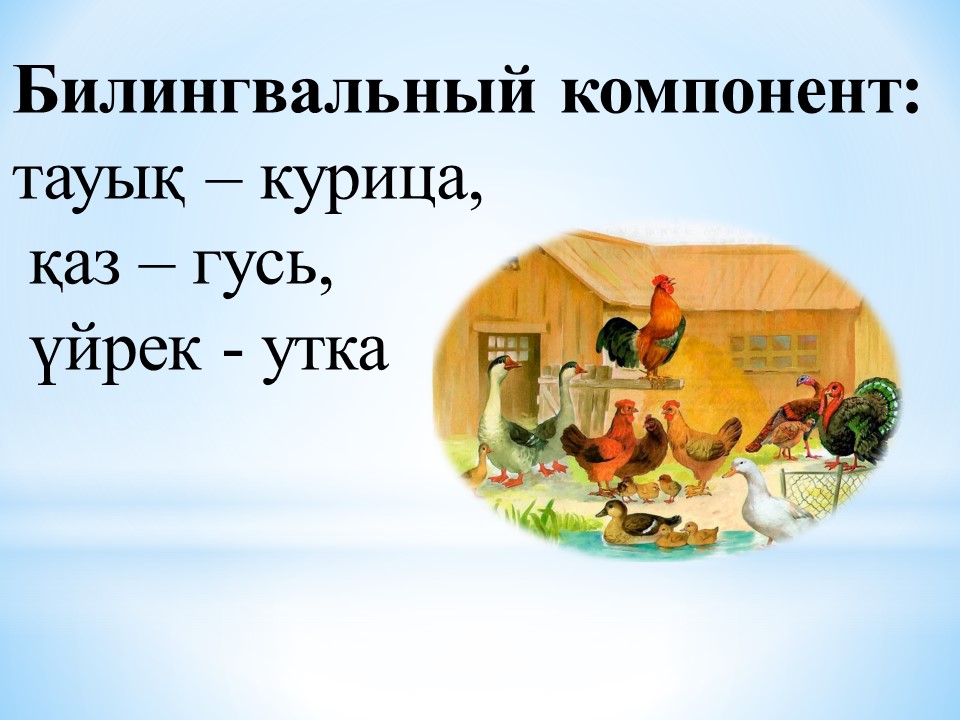 Билингвальный компонент:
тауық – курица,
қаз – гусь,
үйрек - утка